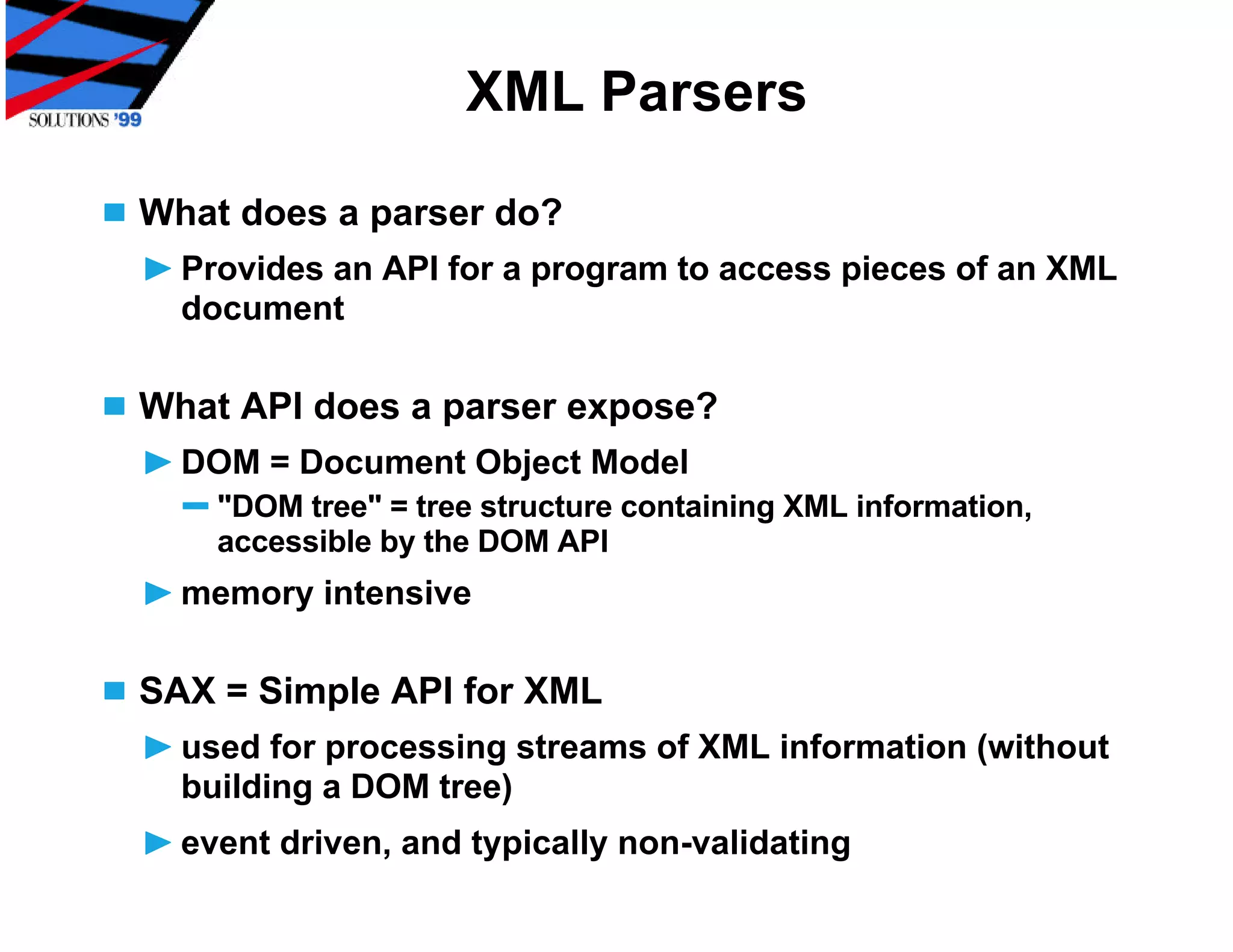 SOLUTIONS '99

XML Parsers

What does a parser do?

Provides an API for a program to access pieces of an XML document

What API does a parser expose?

DOM = Document Object Model

"DOM tree" = tree structure containing XML information, accessible by the DOM API

memory intensive

SAX = Simple API for XML

used for processing streams of XML information (without building a DOM tree)

event driven, and typically non-validating